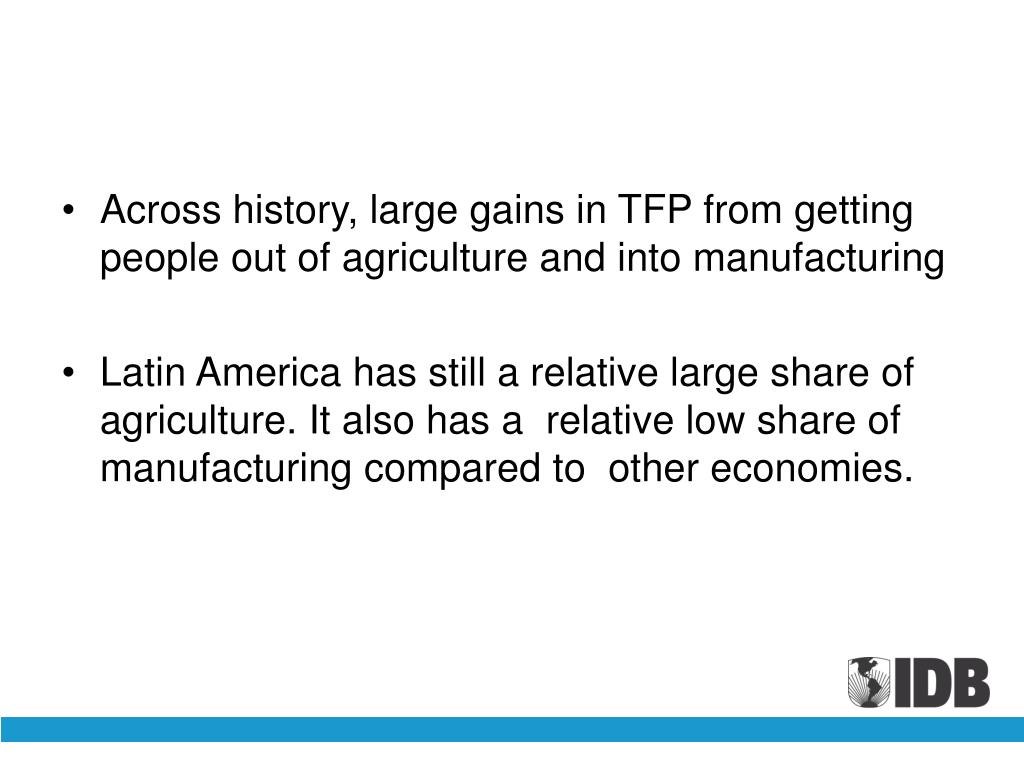 • Across history, large gains in TFP from getting people out of agriculture and into manufacturing

• Latin America has still a relative large share of agriculture. It also has a relative low share of manufacturing compared to other economies.

IDB